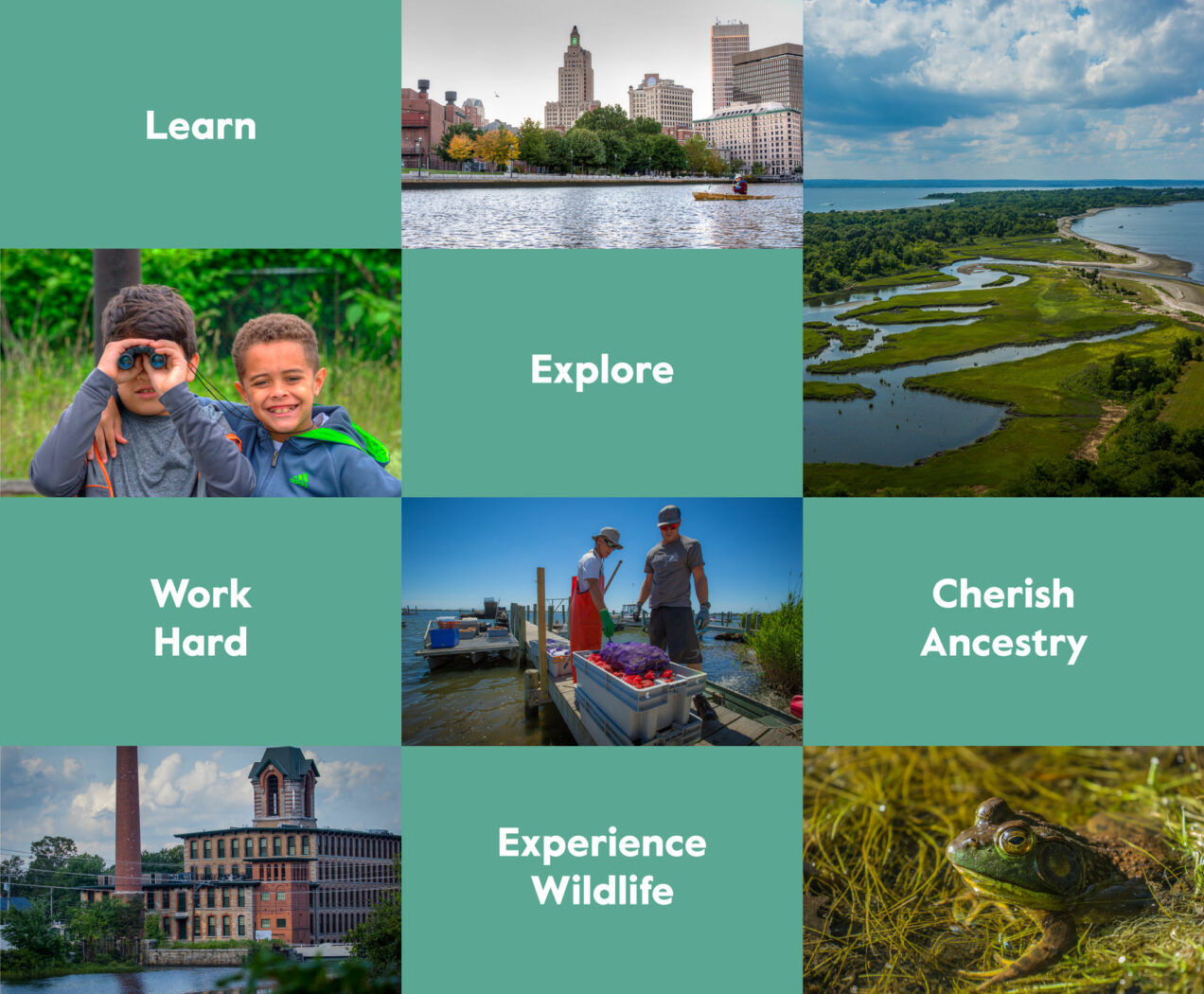 Learn

Explore

Work Hard

Cherish Ancestry

Experience Wildlife